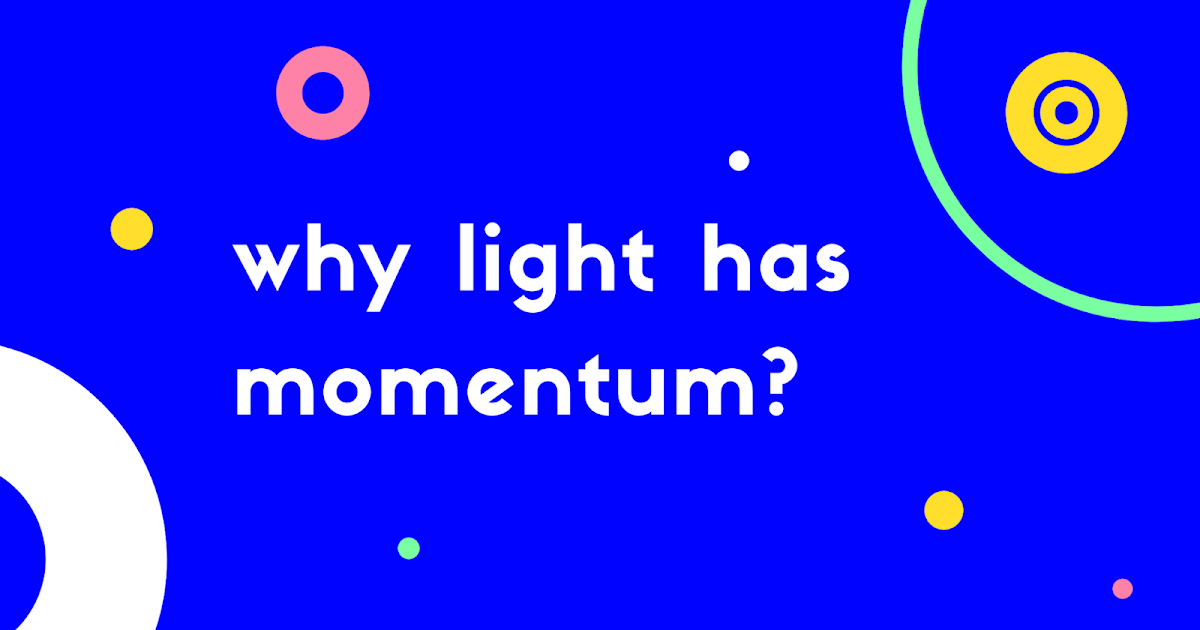 why light has momentum?